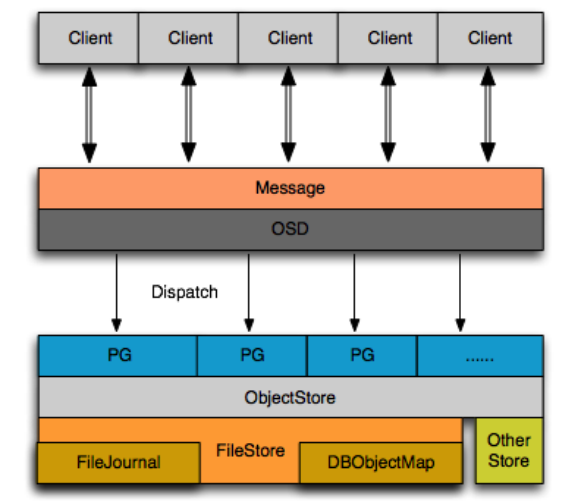 Client
Client
Client
Client
Client

Message
OSD

Dispatch

PG
PG
PG
......

ObjectStore

FileStore
FileJournal
DBObjectMap

Other Store